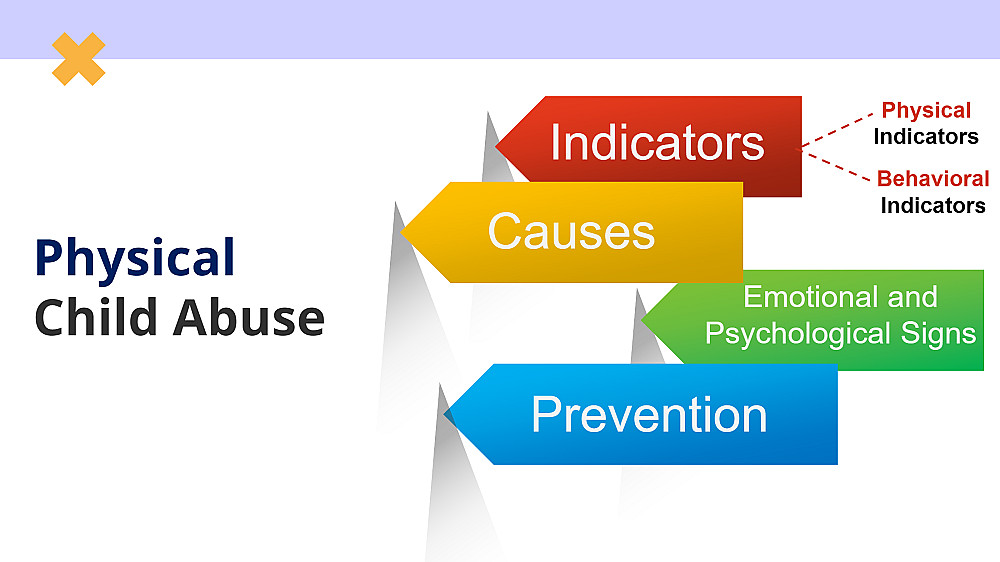 Physical
Child Abuse

Indicators

Physical
Indicators

Behavioral
Indicators

Causes

Emotional and
Psychological Signs

Prevention